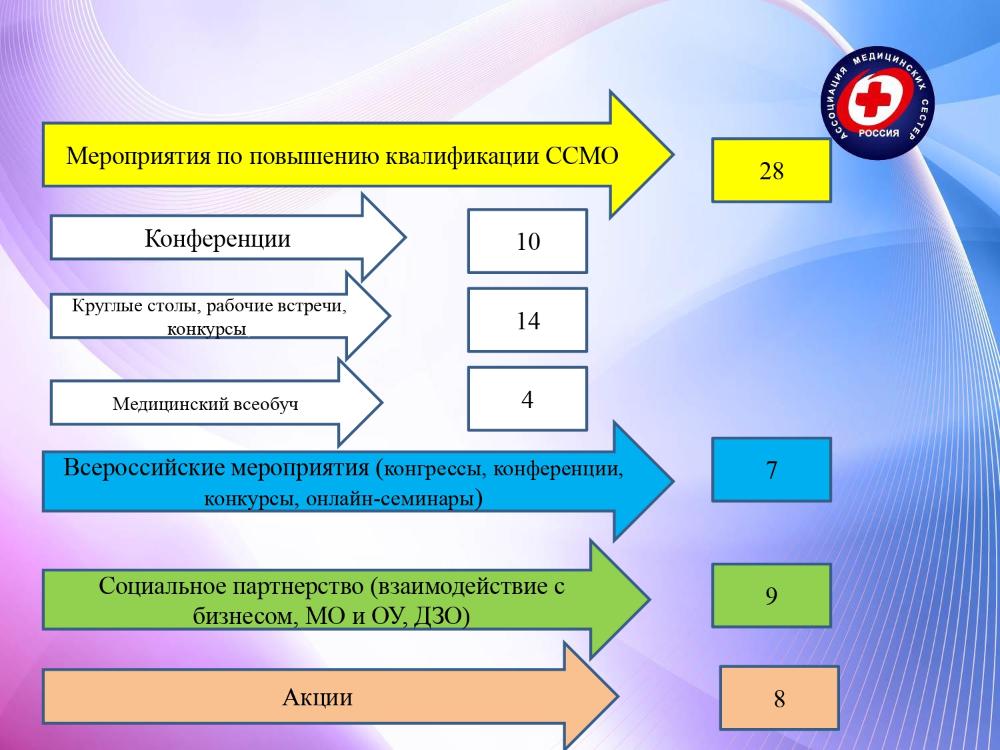 АССОЦИАЦИЯ МЕДИЦИНСКИХ СЕСТЕР РОССИЯ

Мероприятия по повышению квалификации ССМО

28

Конференции

10

Круглые столы, рабочие встречи, конкурсы

14

Медицинский всеобуч

4

Всероссийские мероприятия (конгрессы, конференции, конкурсы, онлайн-семинары)

7

Социальное партнерство (взаимодействие с бизнесом, МО и ОУ, ДЗО)

9

Акции

8